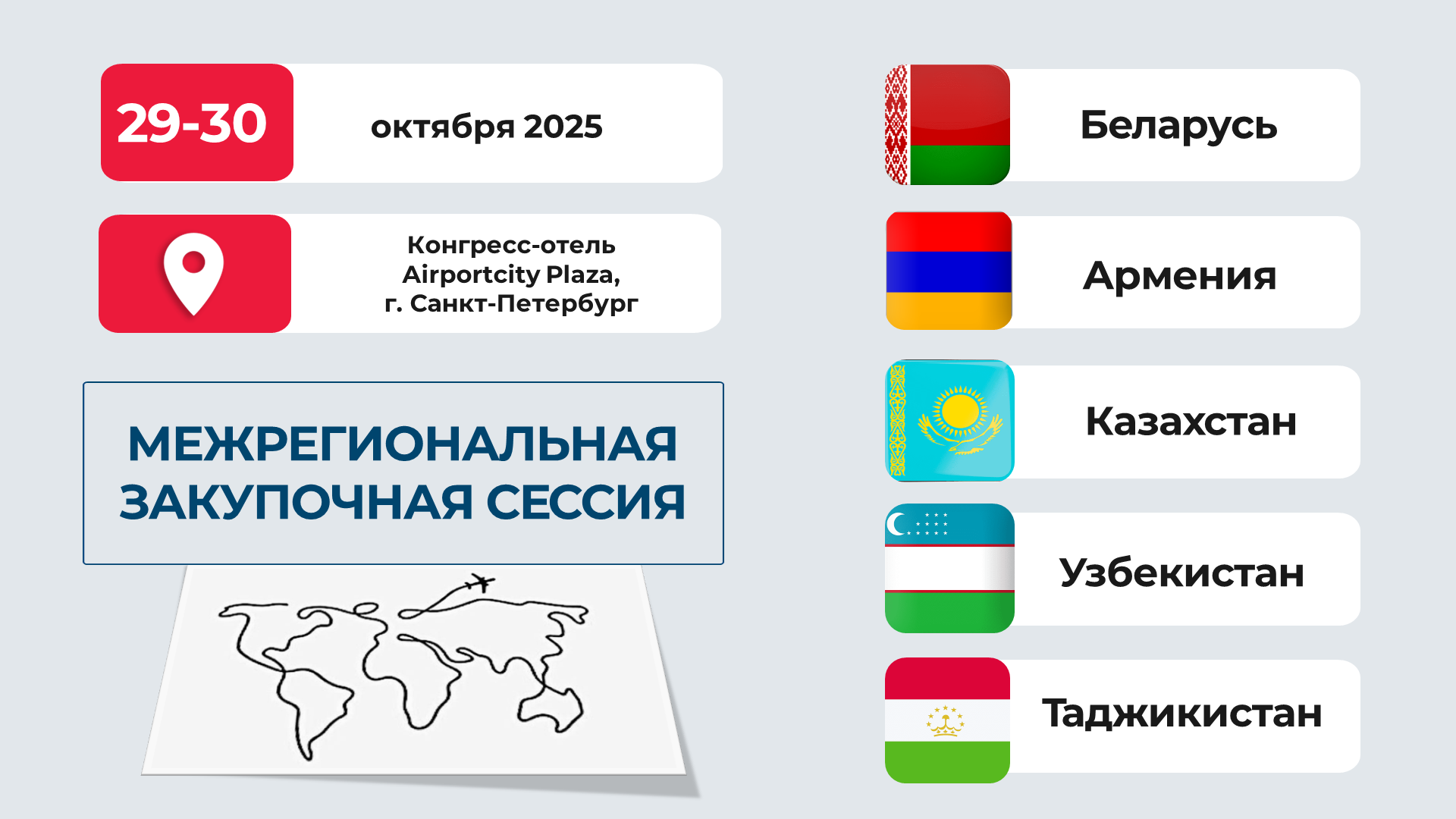 29-30

октября 2025

Конгресс-отель Airportcity Plaza, г. Санкт-Петербург

МЕЖРЕГИОНАЛЬНАЯ ЗАКУПОЧНАЯ СЕССИЯ

Беларусь

Армения

Казахстан

Узбекистан

Таджикистан